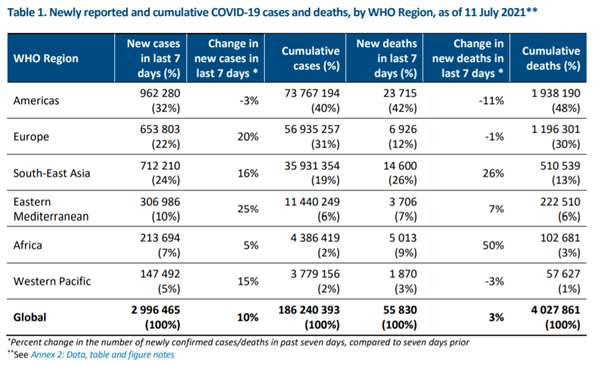 Table 1. Newly reported and cumulative COVID-19 cases and deaths, by WHO Region, as of 11 July 2021**

| WHO Region | New cases in last 7 days (%) | Change in new cases in last 7 days * | Cumulative cases (%) | New deaths in last 7 days (%) | Change in new deaths in last 7 days * | Cumulative deaths (%) |
|---|---|---|---|---|---|---|
| Americas | 962 280 (32%) | -3% | 73 767 194 (40%) | 23 715 (42%) | -11% | 1 938 190 (48%) |
| Europe | 653 803 (22%) | 20% | 56 935 257 (31%) | 6 926 (12%) | -1% | 1 196 301 (30%) |
| South-East Asia | 712 210 (24%) | 16% | 35 931 354 (19%) | 14 600 (26%) | 26% | 510 539 (13%) |
| Eastern Mediterranean | 306 986 (10%) | 25% | 11 440 249 (6%) | 3 706 (7%) | 7% | 222 510 (6%) |
| Africa | 213 694 (7%) | 5% | 4 386 419 (2%) | 5 013 (9%) | 50% | 102 681 (3%) |
| Western Pacific | 147 492 (5%) | 15% | 3 779 156 (2%) | 1 870 (3%) | -3% | 57 627 (1%) |
| **Global** | **2 996 465 (100%)** | **10%** | **186 240 393 (100%)** | **55 830 (100%)** | **3%** | **4 027 861 (100%)** |

*Percent change in the number of newly confirmed cases/deaths in past seven days, compared to seven days prior
**See Annex 2: Data, table and figure notes